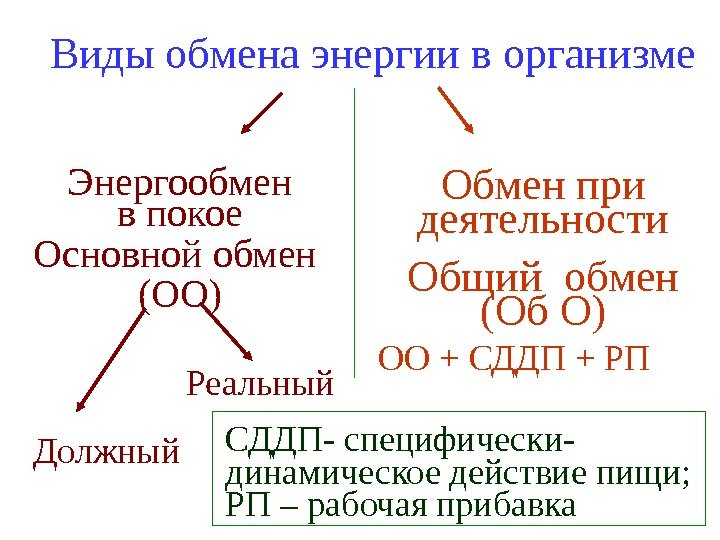 Виды обмена энергии в организме

Энергообмен в покое
Основной обмен (ОО)

Реальный

Должный

Обмен при деятельности
Общий обмен (Об О)
ОО + СДДП + РП

СДДП- специфически-динамическое действие пищи;
РП – рабочая прибавка